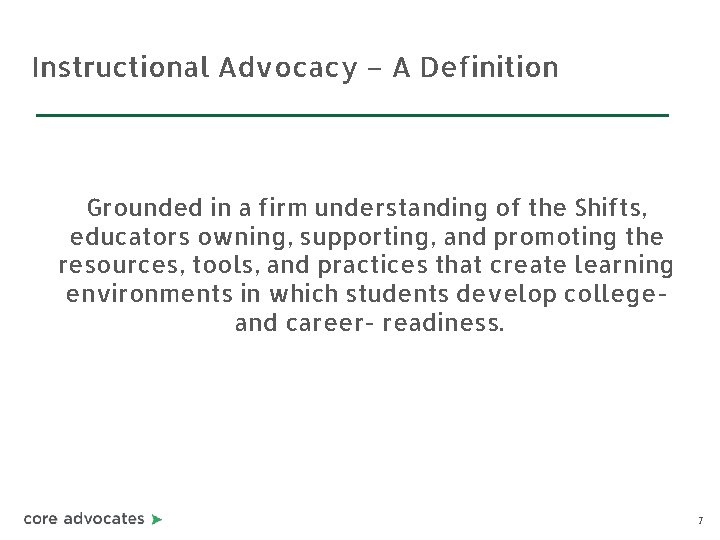 Instructional Advocacy – A Definition

Grounded in a firm understanding of the Shifts, educators owning, supporting, and promoting the resources, tools, and practices that create learning environments in which students develop college- and career- readiness.

core advocates

7